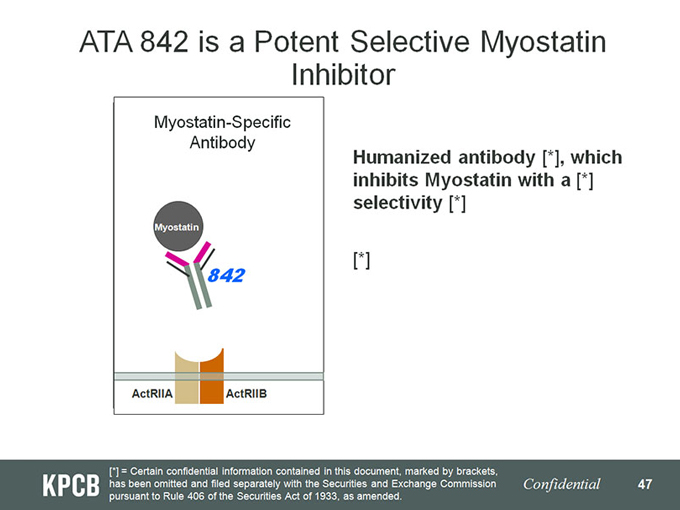 ATA 842 is a Potent Selective Myostatin Inhibitor

Myostatin-Specific Antibody

Myostatin

842

ActRIIA

ActRIIB

Humanized antibody [*], which inhibits Myostatin with a [*] selectivity [*]

[*]

KPCB

[*] = Certain confidential information contained in this document, marked by brackets, has been omitted and filed separately with the Securities and Exchange Commission pursuant to Rule 406 of the Securities Act of 1933, as amended.

Confidential

47